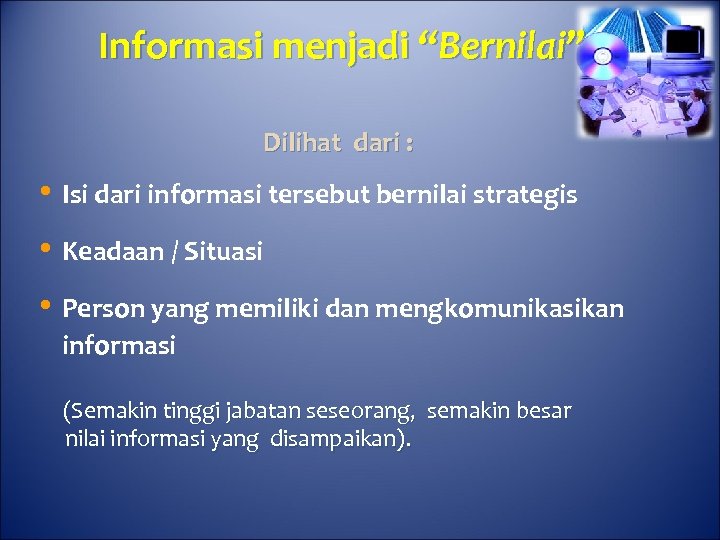 Informasi menjadi “Bernilai”

Dilihat dari :

• Isi dari informasi tersebut bernilai strategis

• Keadaan / Situasi

• Person yang memiliki dan mengkomunikasikan informasi

(Semakin tinggi jabatan seseorang, semakin besar nilai informasi yang disampaikan).